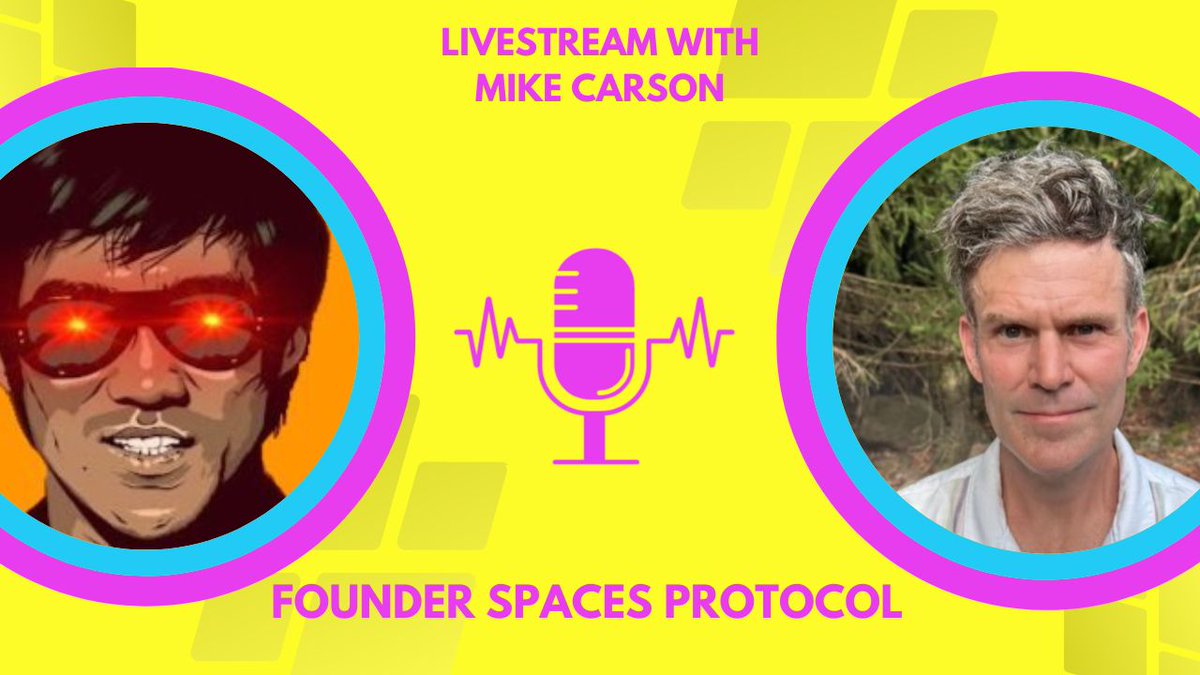 LIVESTREAM WITH MIKE CARSON

FOUNDER SPACES PROTOCOL